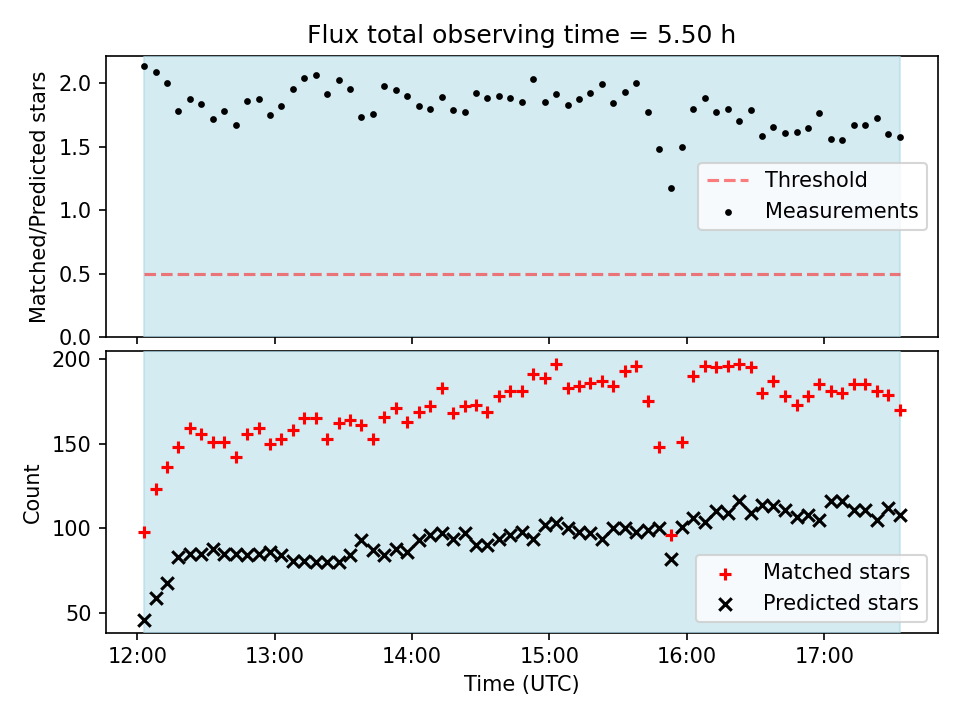 Flux total observing time = 5.50 h

Matched/Predicted stars

2.0
1.5
1.0
0.5
0.0

Threshold
Measurements

Count

200
150
100
50

Matched stars
Predicted stars

12:00
13:00
14:00
15:00
16:00
17:00

Time (UTC)